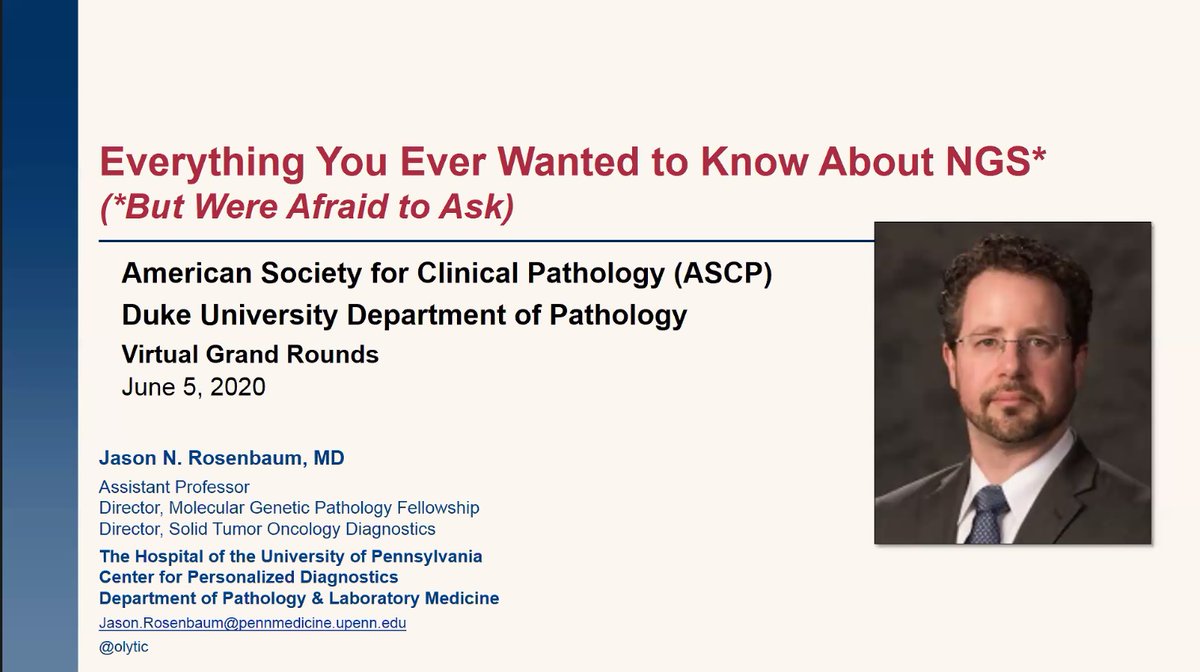 Everything You Ever Wanted to Know About NGS*
(*But Were Afraid to Ask)

American Society for Clinical Pathology (ASCP)
Duke University Department of Pathology
Virtual Grand Rounds
June 5, 2020

Jason N. Rosenbaum, MD

Assistant Professor
Director, Molecular Genetic Pathology Fellowship
Director, Solid Tumor Oncology Diagnostics

The Hospital of the University of Pennsylvania
Center for Personalized Diagnostics
Department of Pathology & Laboratory Medicine

Jason.Rosenbaum@pennmedicine.upenn.edu
@olytic